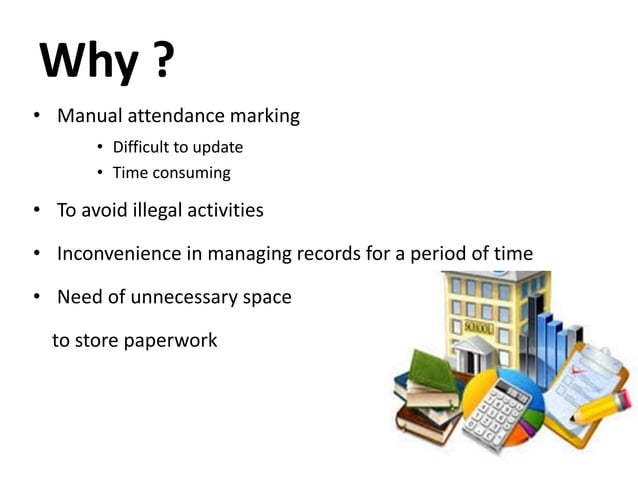 Why ?

• Manual attendance marking
  • Difficult to update
  • Time consuming

• To avoid illegal activities

• Inconvenience in managing records for a period of time

• Need of unnecessary space

to store paperwork

SCHOOL